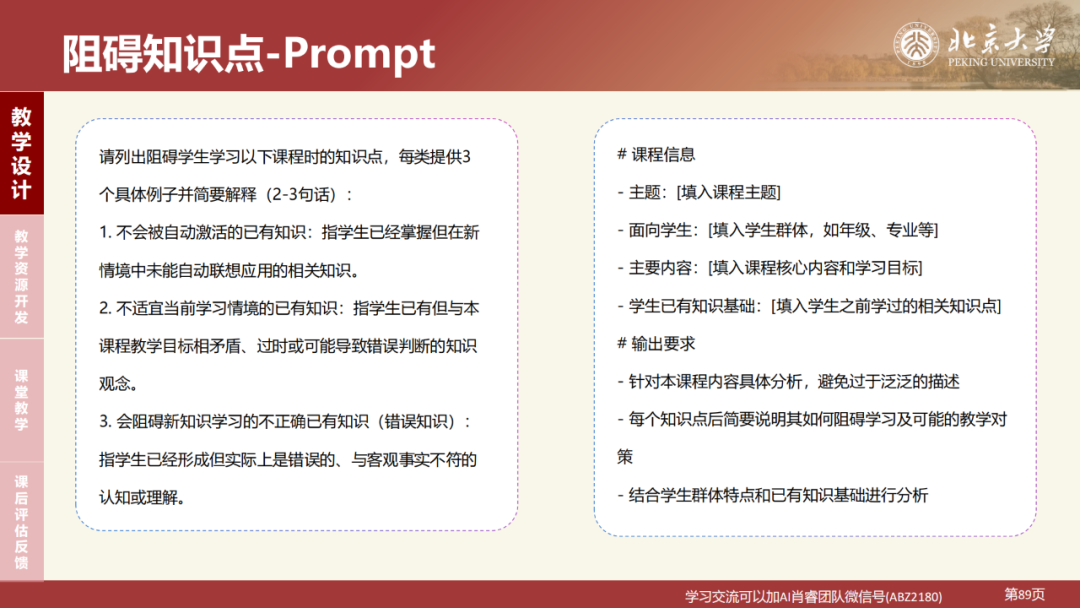 阻碍知识点-Prompt

北京大学
PEKING UNIVERSITY

教学设计

教学资源开发

课堂教学

课后评估反馈

请列出阻碍学生学习以下课程时的知识点，每类提供3个具体例子并简要解释（2-3句话）：

1. 不会被自动激活的已有知识：指学生已经掌握但在新情境中未能自动联想应用的相关知识。

2. 不适宜当前学习情境的已有知识：指学生已有但与本课程教学目标相矛盾、过时或可能导致错误判断的知识观念。

3. 会阻碍新知识学习的不正确已有知识（错误知识）：指学生已经形成但实际上是错误的、与客观事实不符的认知或理解。

# 课程信息

- 主题：[填入课程主题]

- 面向学生：[填入学生群体，如年级、专业等]

- 主要内容：[填入课程核心内容和学习目标]

- 学生已有知识基础：[填入学生之前学过的相关知识点]

# 输出要求

- 针对本课程内容具体分析，避免过于泛泛的描述

- 每个知识点后简要说明其如何阻碍学习及可能的教学对策

- 结合学生群体特点和已有知识基础进行分析

学习交流可以加AI肖睿团队微信号(ABZ2180)

第89页